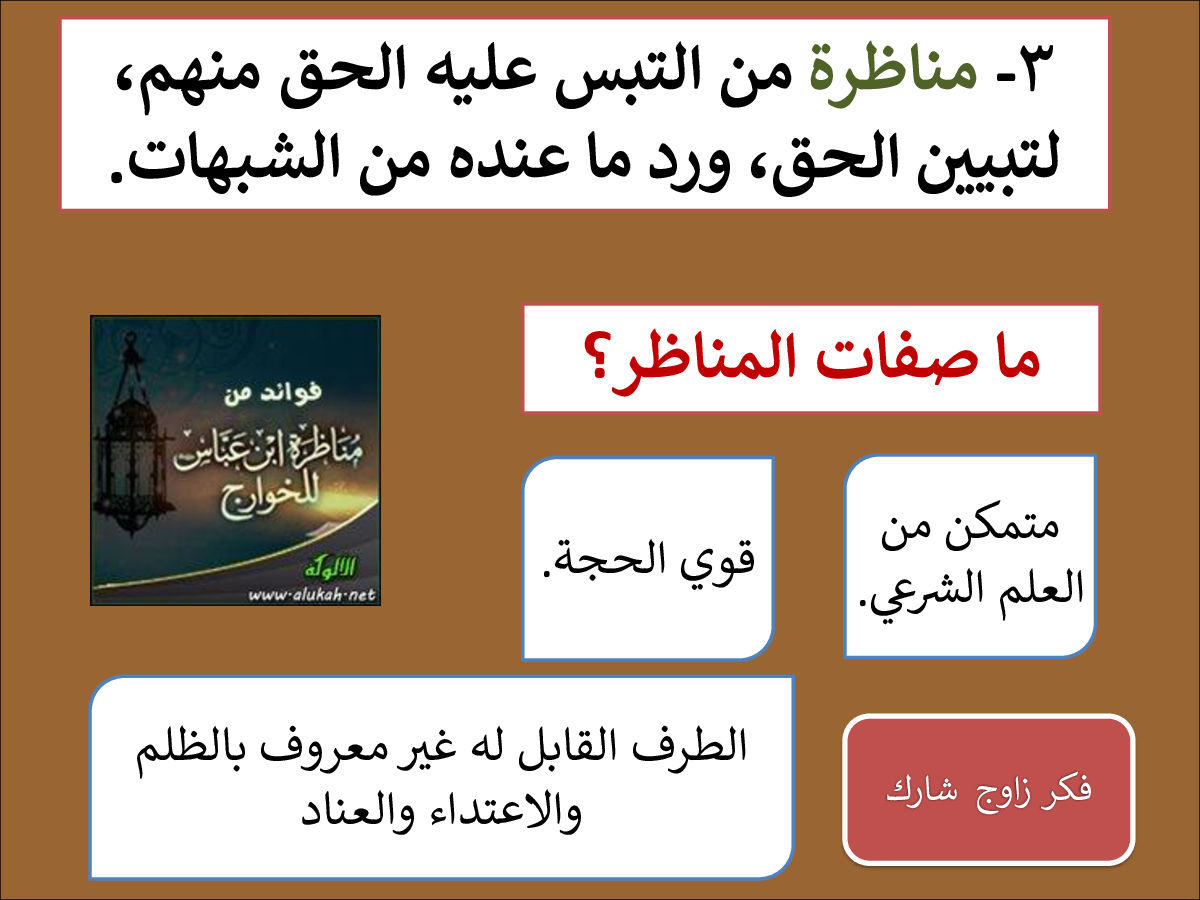 ٣- مناظرة من التبس عليه الحق منهم، لتبيين الحق، ورد ما عنده من الشبهات.

ما صفات المناظر؟

فوائد من
مناظرة ابن عباس للخوارج
الألوكة
www.alukah.net

متمكن من العلم الشرعي.

قوي الحجة.

الطرف القابل له غير معروف بالظلم والاعتداء والعناد

فكر زاوج شارك